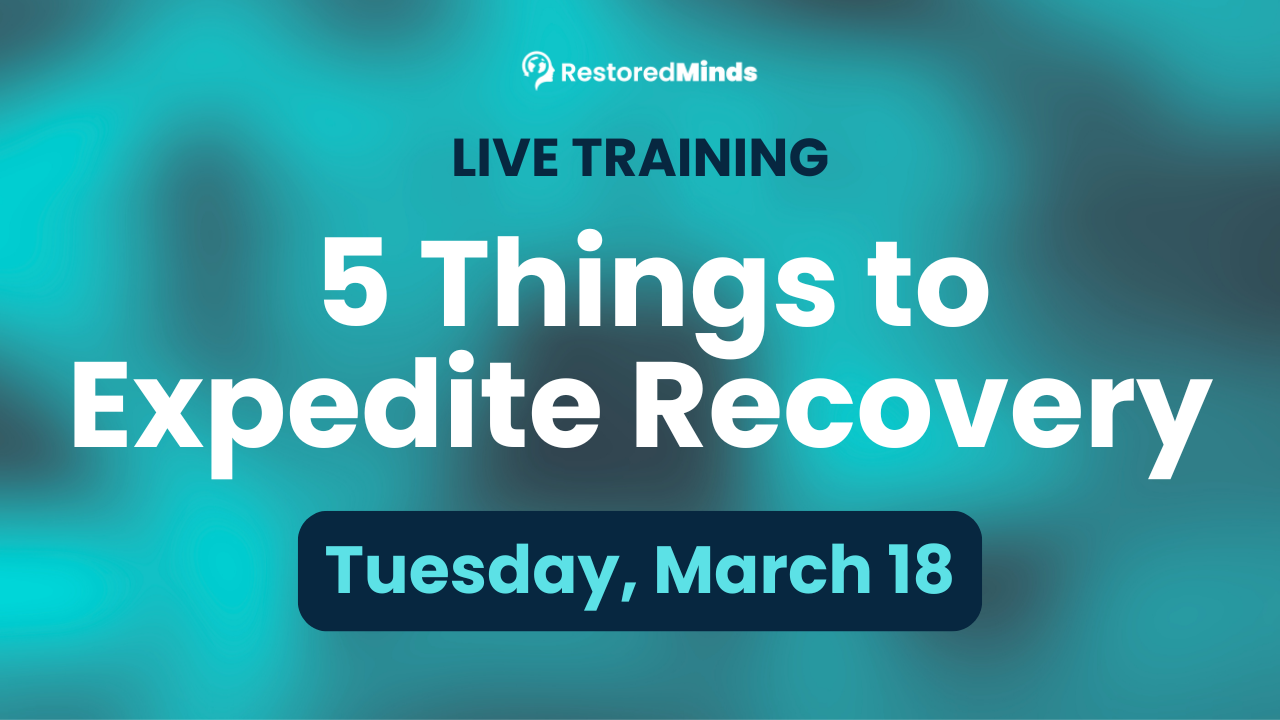 RestoredMinds

LIVE TRAINING

5 Things to Expedite Recovery

Tuesday, March 18